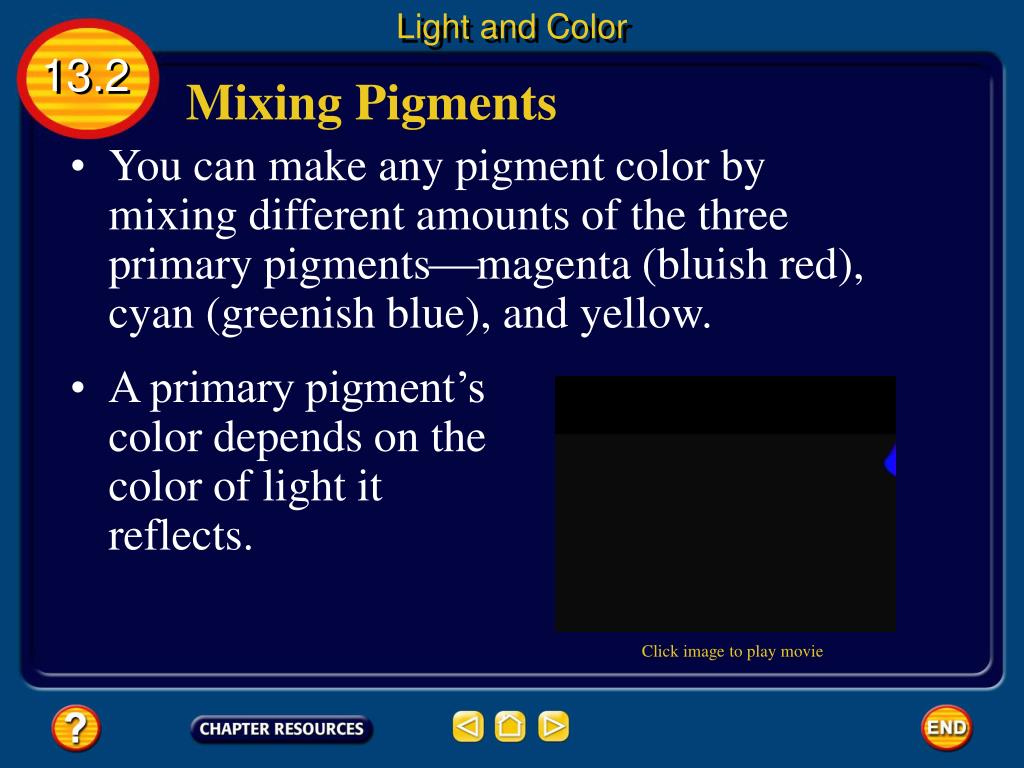 Light and Color

13.2

Mixing Pigments

• You can make any pigment color by mixing different amounts of the three primary pigments—magenta (bluish red), cyan (greenish blue), and yellow.

• A primary pigment's color depends on the color of light it reflects.

Click image to play movie

?

CHAPTER RESOURCES

END